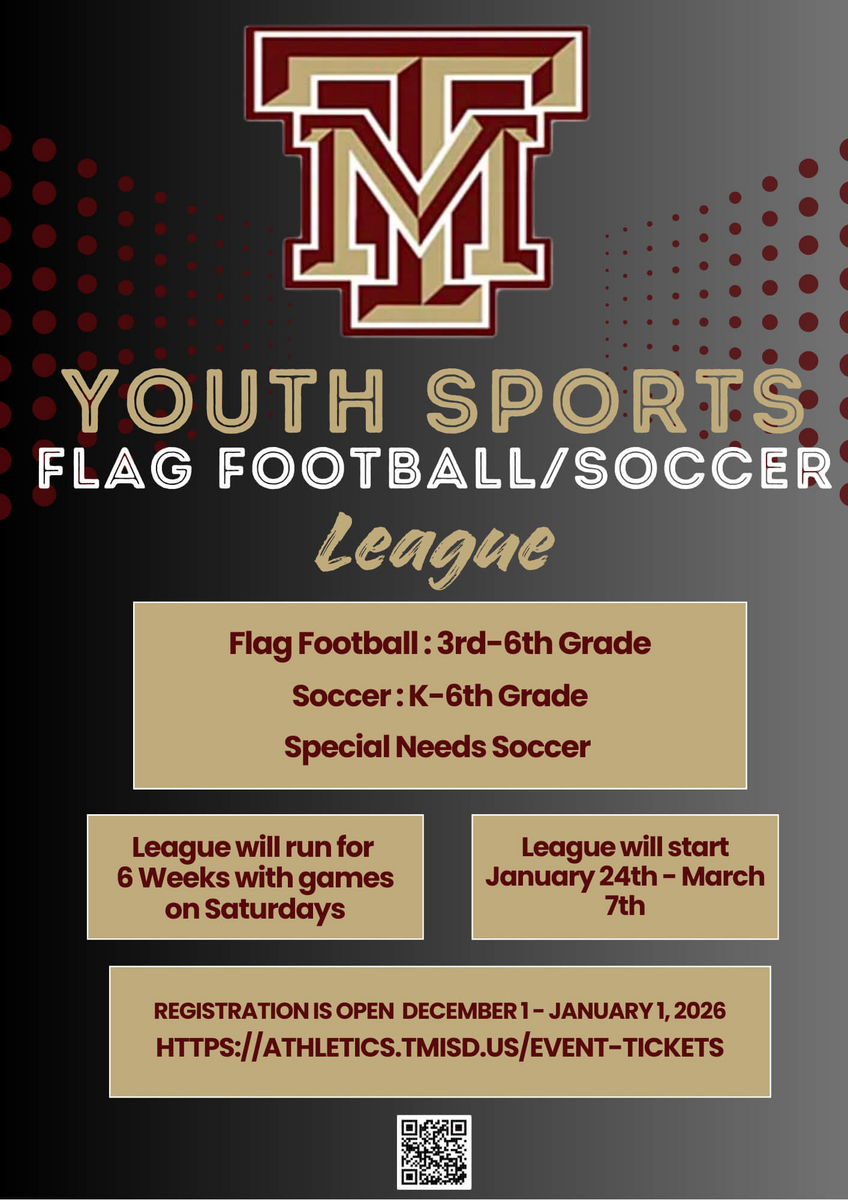 TM

YOUTH SPORTS
FLAG FOOTBALL/SOCCER
League

Flag Football : 3rd-6th Grade
Soccer : K-6th Grade
Special Needs Soccer

League will run for 6 Weeks with games on Saturdays

League will start January 24th - March 7th

REGISTRATION IS OPEN DECEMBER 1 - JANUARY 1, 2026
HTTPS://ATHLETICS.TMISD.US/EVENT-TICKETS